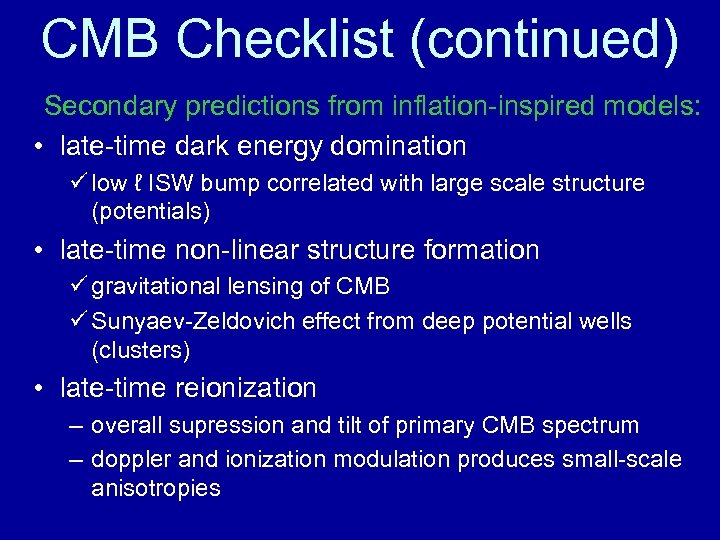 CMB Checklist (continued)

Secondary predictions from inflation-inspired models:

• late-time dark energy domination
✓ low ℓ ISW bump correlated with large scale structure (potentials)

• late-time non-linear structure formation
✓ gravitational lensing of CMB
✓ Sunyaev-Zeldovich effect from deep potential wells (clusters)

• late-time reionization
– overall supression and tilt of primary CMB spectrum
– doppler and ionization modulation produces small-scale anisotropies